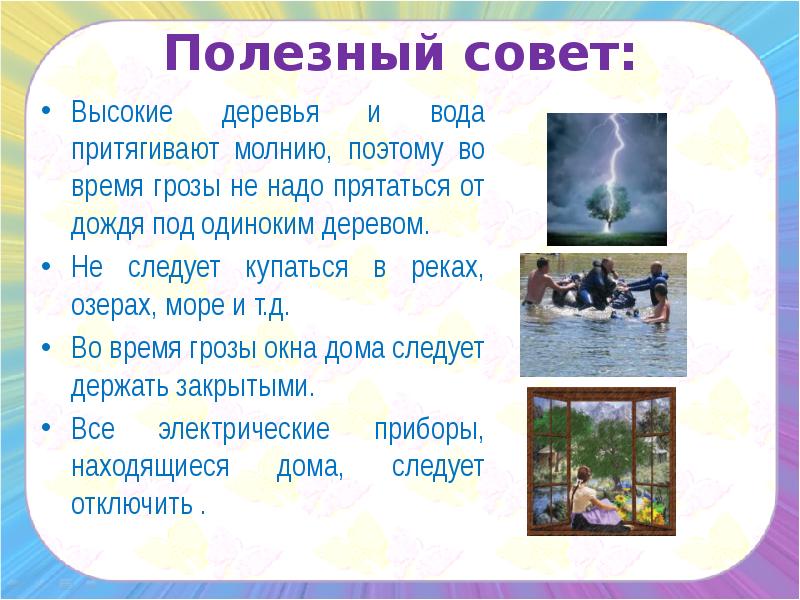 Полезный совет:

• Высокие деревья и вода притягивают молнию, поэтому во время грозы не надо прятаться от дождя под одиноким деревом.

• Не следует купаться в реках, озерах, море и т.д.

• Во время грозы окна дома следует держать закрытыми.

• Все электрические приборы, находящиеся дома, следует отключить .